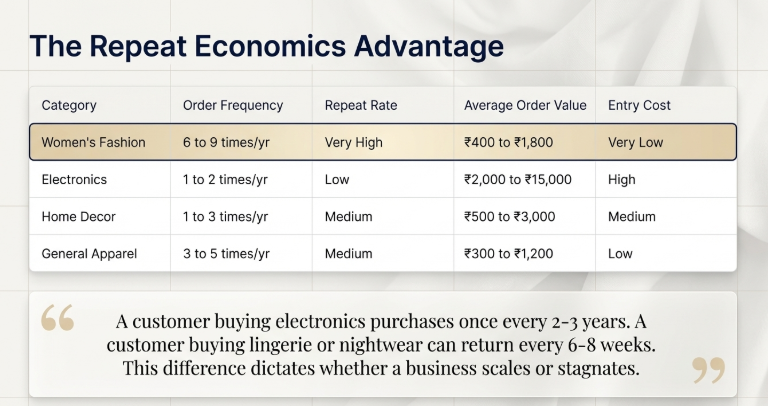 The Repeat Economics Advantage

| Category | Order Frequency | Repeat Rate | Average Order Value | Entry Cost |
|---|---|---|---|---|
| Women's Fashion | 6 to 9 times/yr | Very High | ₹400 to ₹1,800 | Very Low |
| Electronics | 1 to 2 times/yr | Low | ₹2,000 to ₹15,000 | High |
| Home Decor | 1 to 3 times/yr | Medium | ₹500 to ₹3,000 | Medium |
| General Apparel | 3 to 5 times/yr | Medium | ₹300 to ₹1,200 | Low |

“ A customer buying electronics purchases once every 2-3 years. A customer buying lingerie or nightwear can return every 6-8 weeks. This difference dictates whether a business scales or stagnates. ”